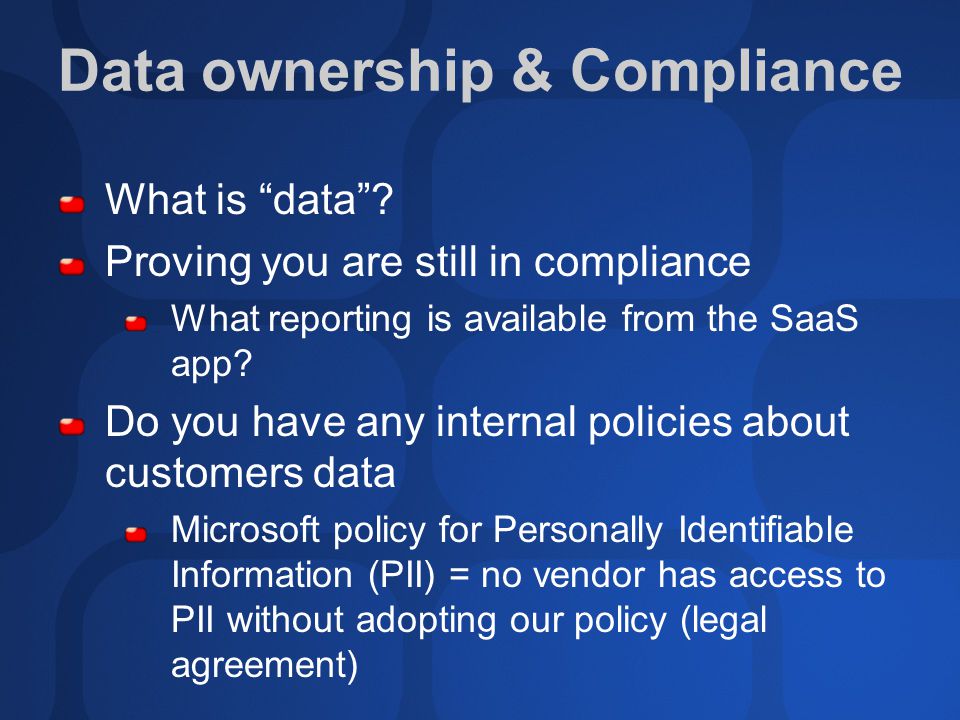 Data ownership & Compliance

What is “data”?

Proving you are still in compliance

What reporting is available from the SaaS app?

Do you have any internal policies about customers data

Microsoft policy for Personally Identifiable Information (PII) = no vendor has access to PII without adopting our policy (legal agreement)